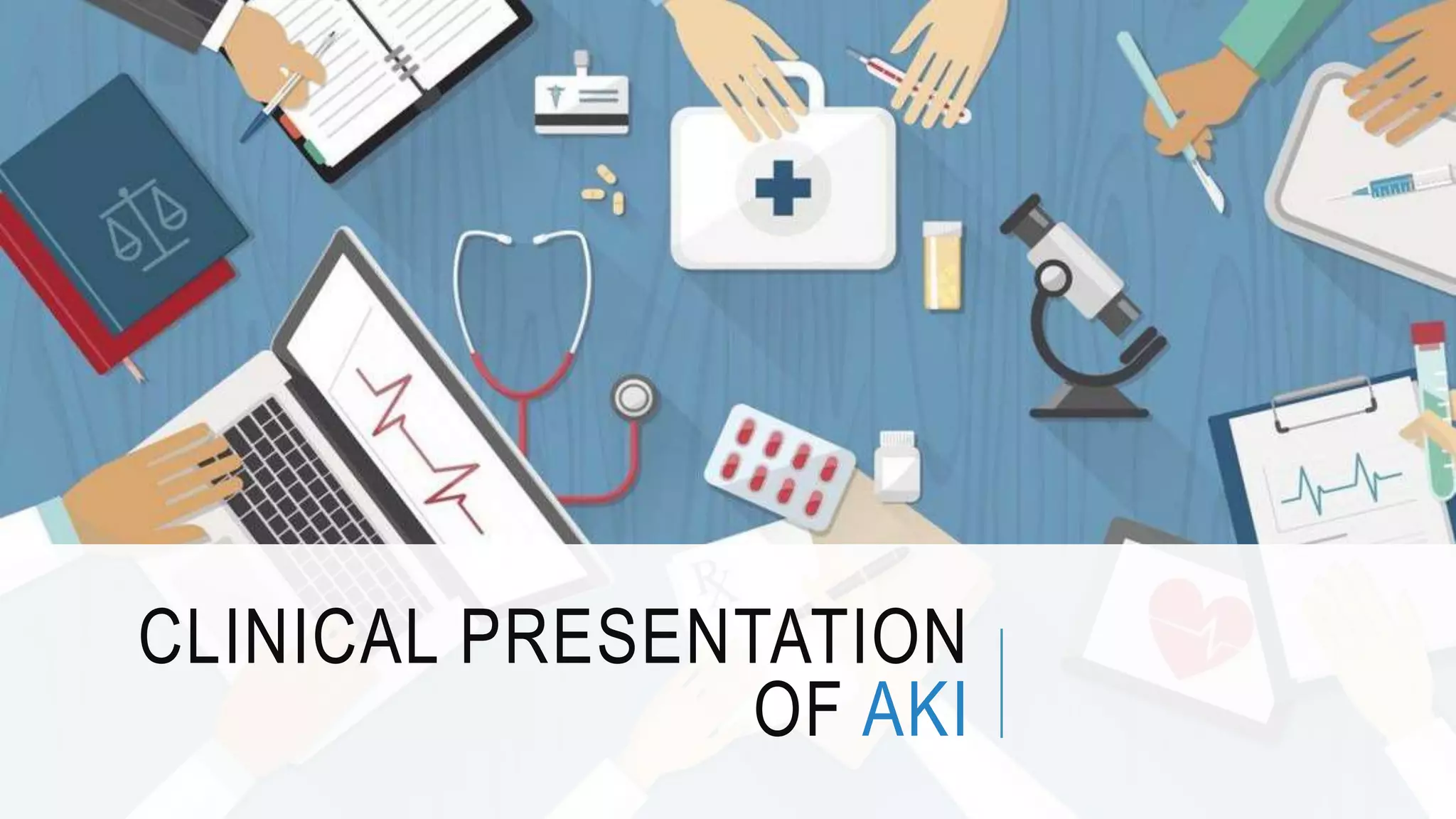 CLINICAL PRESENTATION OF AKI